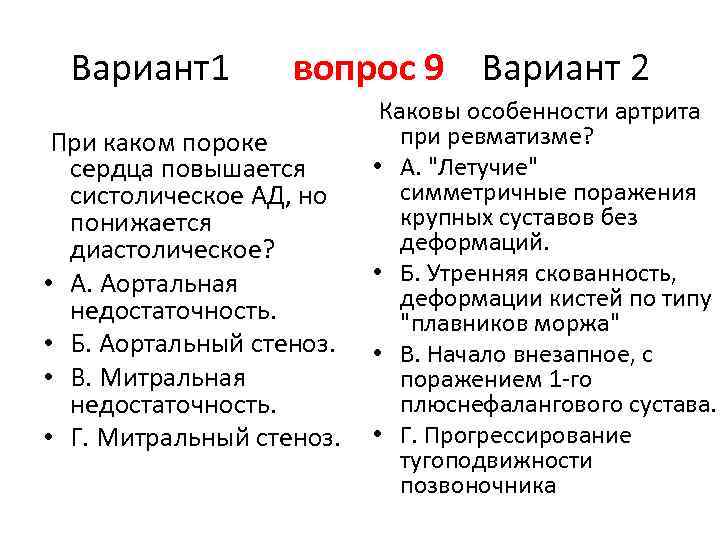 Вариант1 вопрос 9 Вариант 2

При каком пороке сердца повышается систолическое АД, но понижается диастолическое?

• А. Аортальная недостаточность.
• Б. Аортальный стеноз.
• В. Митральная недостаточность.
• Г. Митральный стеноз.

Каковы особенности артрита при ревматизме?

• А. "Летучие" симметричные поражения крупных суставов без деформаций.
• Б. Утренняя скованность, деформации кистей по типу "плавников моржа"
• В. Начало внезапное, с поражением 1-го плюснефалангового сустава.
• Г. Прогрессирование тугоподвижности позвоночника